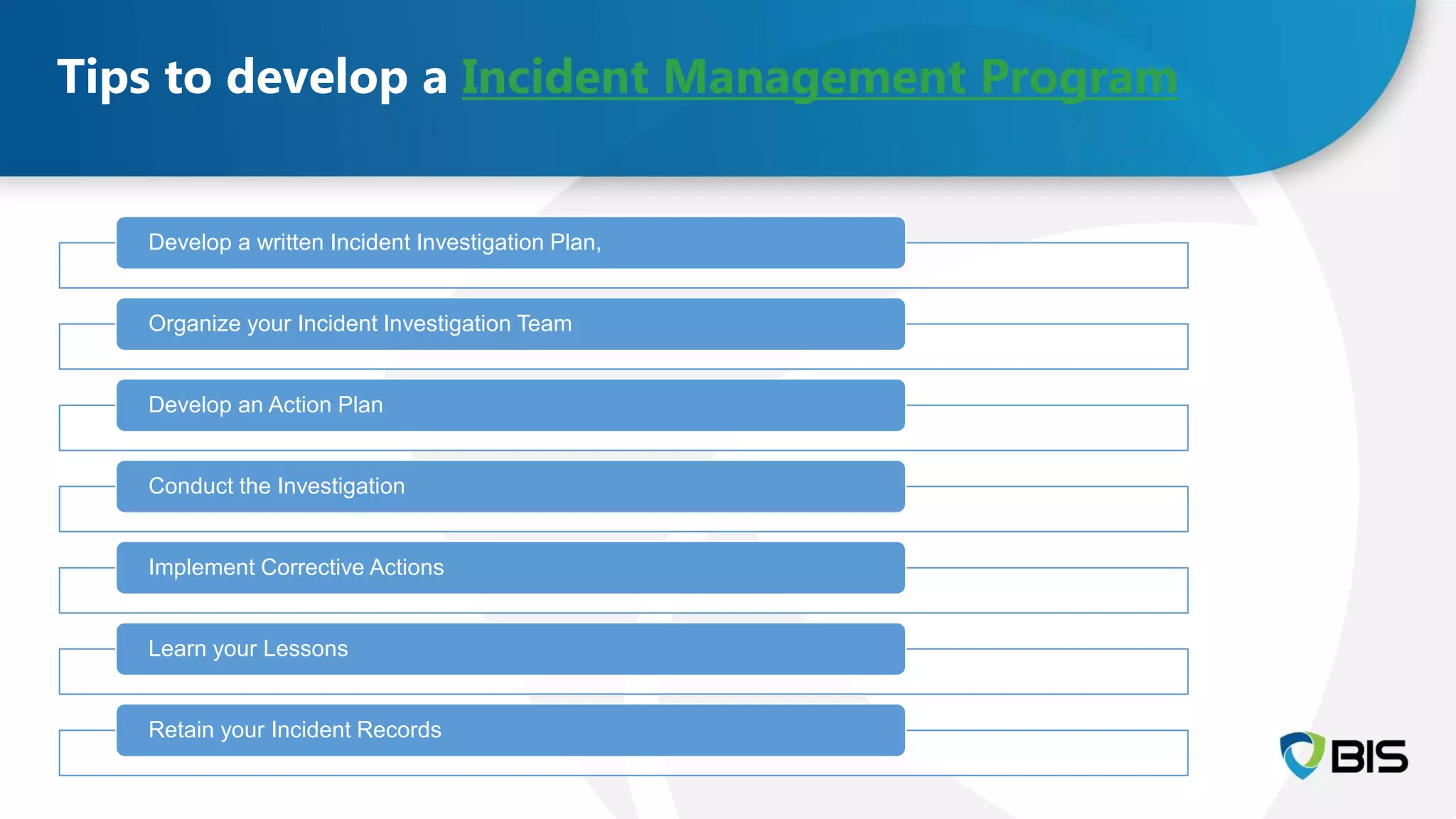 Tips to develop a Incident Management Program

Develop a written Incident Investigation Plan,

Organize your Incident Investigation Team

Develop an Action Plan

Conduct the Investigation

Implement Corrective Actions

Learn your Lessons

Retain your Incident Records

BIS